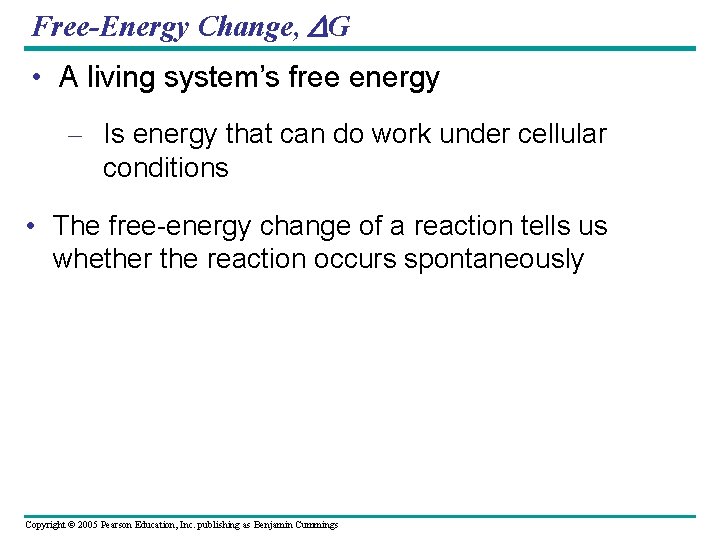 Free-Energy Change, $\Delta G$

• A living system's free energy

– Is energy that can do work under cellular conditions

• The free-energy change of a reaction tells us whether the reaction occurs spontaneously

Copyright © 2005 Pearson Education, Inc. publishing as Benjamin Cummings